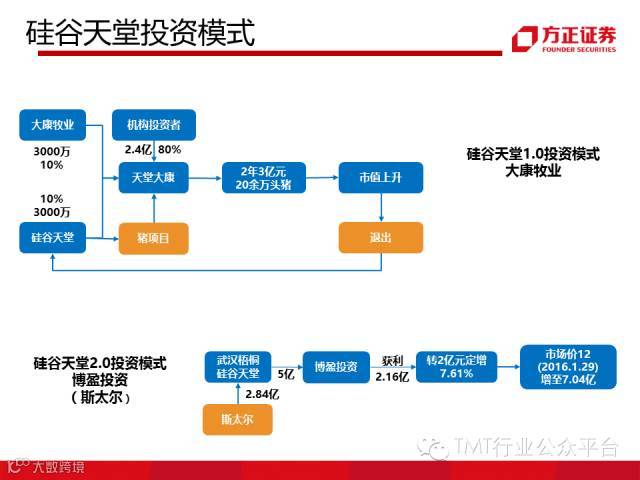 硅谷天堂投资模式

方正证券
FOUNDER SECURITIES

大康牧业

机构投资者

3000万
10%

2.4亿 80%

天堂大康

2年3亿元
20余万头猪

市值上升

10%
3000万

硅谷天堂

猪项目

退出

硅谷天堂1.0投资模式
大康牧业

硅谷天堂2.0投资模式
博盈投资
（斯太尔）

武汉梧桐
硅谷天堂

5亿

博盈投资

获利
2.16亿

转2亿元定增
7.61%

市场价12
(2016.1.29)
增至7.04亿

2.84亿

斯太尔

TMT行业公众平台

大数跨境